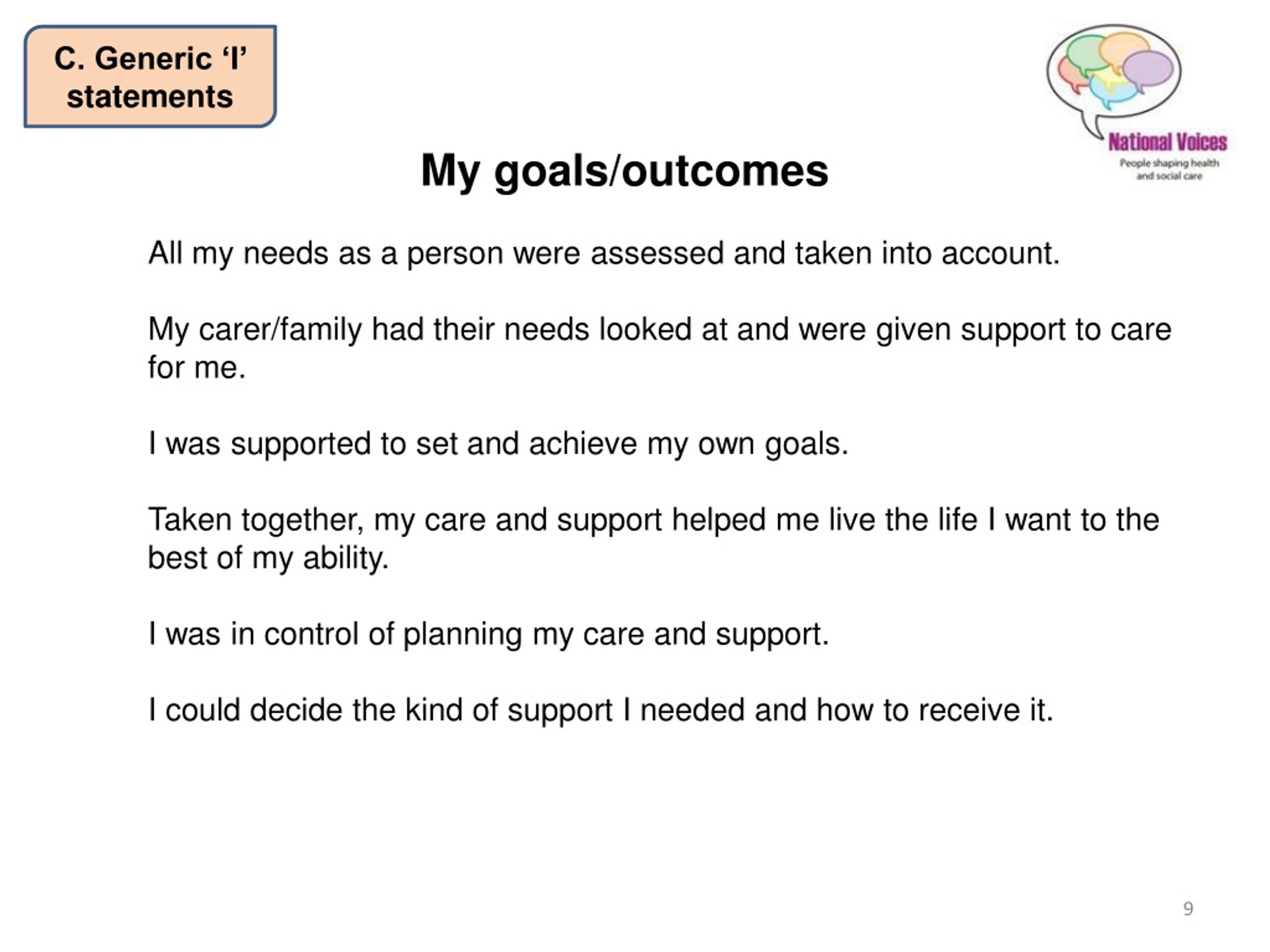 C. Generic ‘I’ statements

National Voices
People shaping health and social care

My goals/outcomes

All my needs as a person were assessed and taken into account.

My carer/family had their needs looked at and were given support to care for me.

I was supported to set and achieve my own goals.

Taken together, my care and support helped me live the life I want to the best of my ability.

I was in control of planning my care and support.

I could decide the kind of support I needed and how to receive it.

9